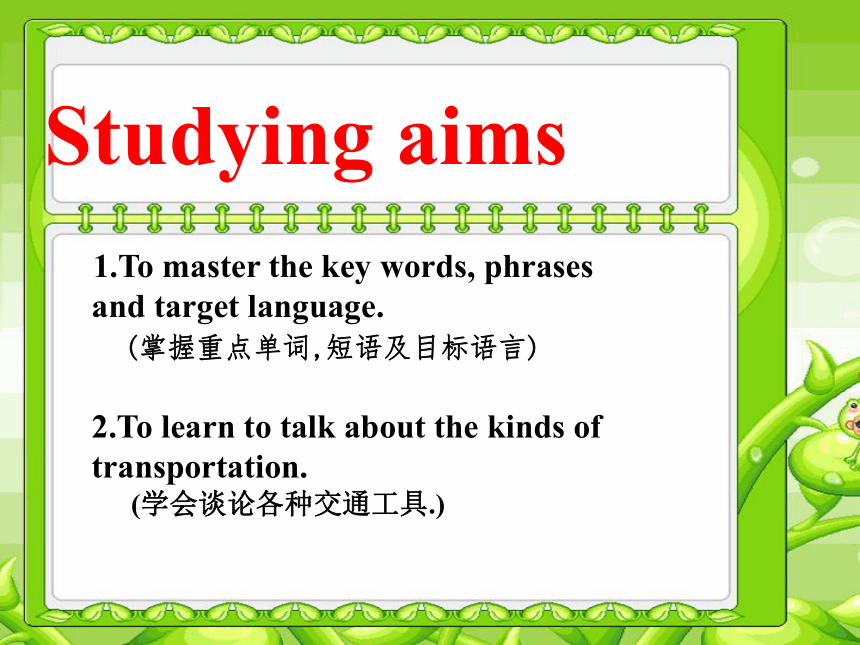 Studying aims

1.To master the key words, phrases and target language.
（掌握重点单词,短语及目标语言）

2.To learn to talk about the kinds of transportation.
(学会谈论各种交通工具.)